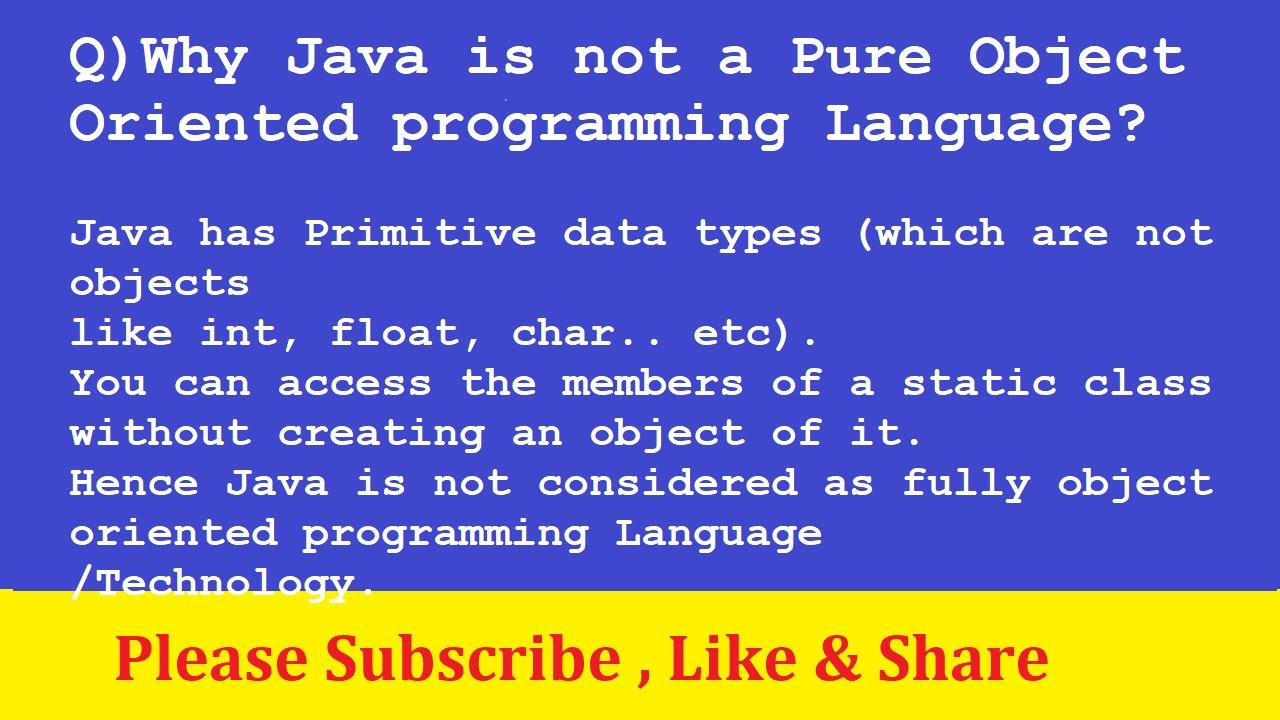 Q)Why Java is not a Pure Object Oriented programming Language?

Java has Primitive data types (which are not objects
like int, float, char.. etc).
You can access the members of a static class without creating an object of it.
Hence Java is not considered as fully object oriented programming Language
/Technology.

Please Subscribe , Like & Share